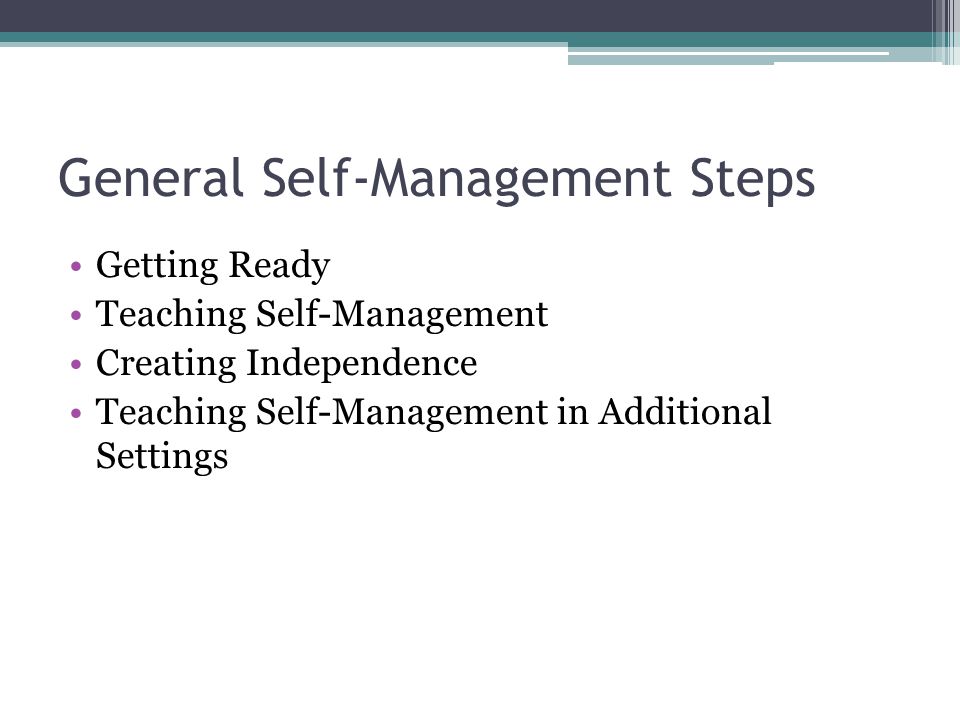 General Self-Management Steps

• Getting Ready
• Teaching Self-Management
• Creating Independence
• Teaching Self-Management in Additional Settings